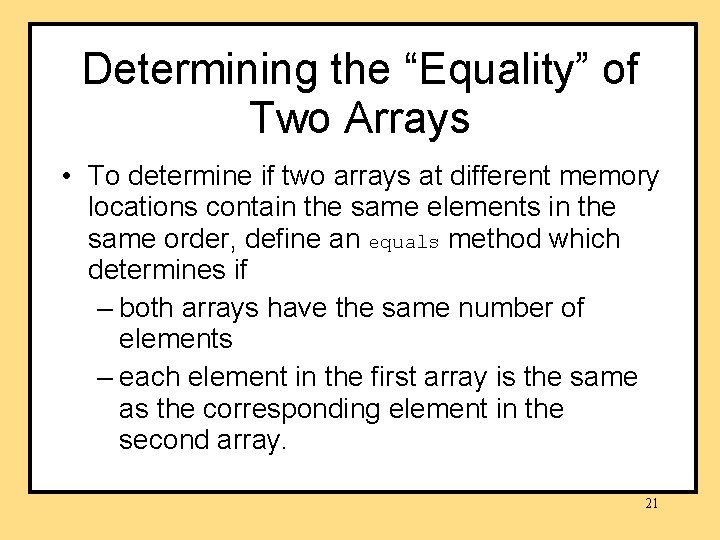 Determining the “Equality” of Two Arrays

• To determine if two arrays at different memory locations contain the same elements in the same order, define an equals method which determines if

– both arrays have the same number of elements

– each element in the first array is the same as the corresponding element in the second array.

21